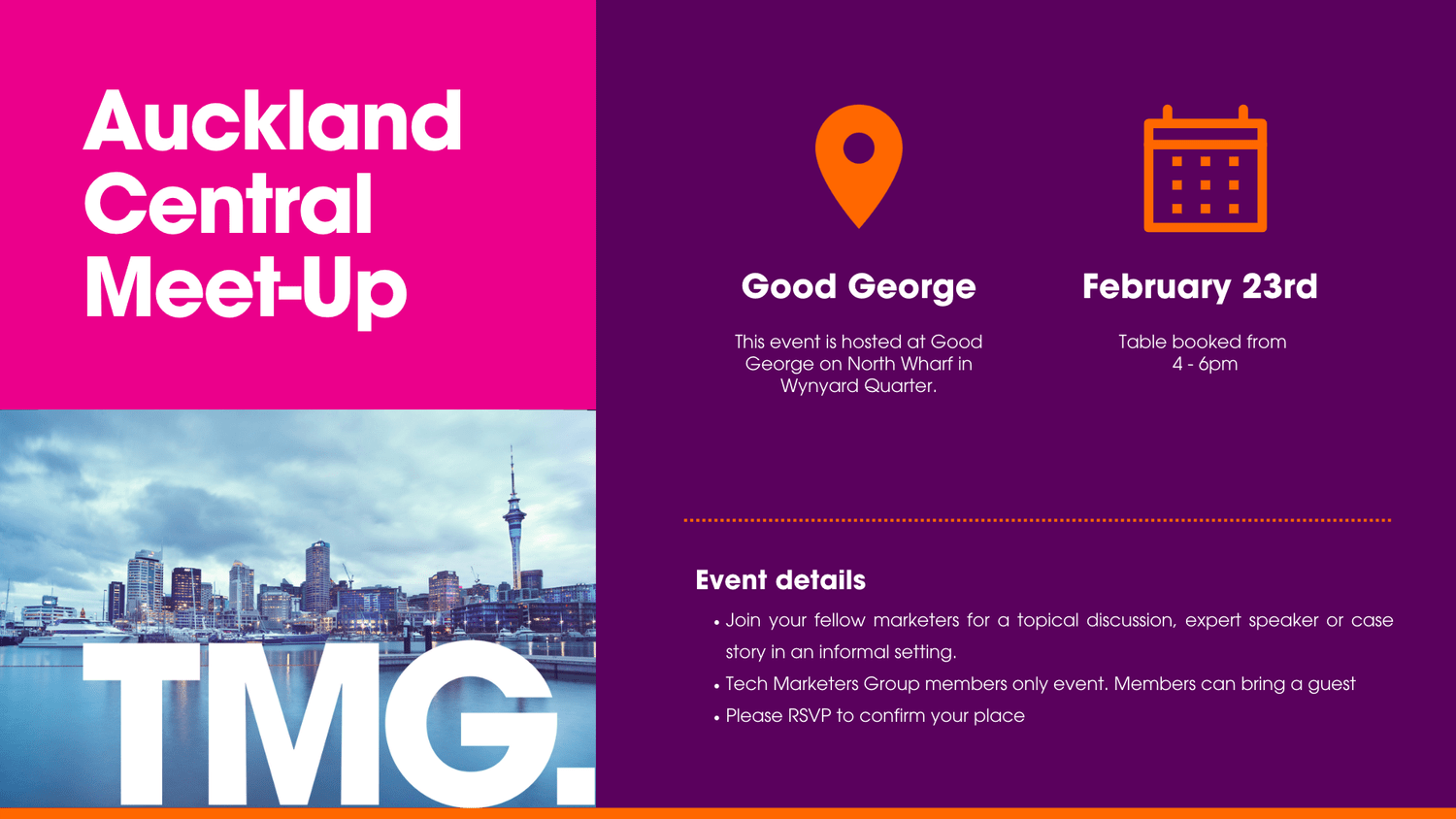 Auckland Central Meet-Up

TMG.

Good George

This event is hosted at Good George on North Wharf in Wynyard Quarter.

February 23rd

Table booked from 4 - 6pm

Event details

• Join your fellow marketers for a topical discussion, expert speaker or case story in an informal setting.
• Tech Marketers Group members only event. Members can bring a guest
• Please RSVP to confirm your place